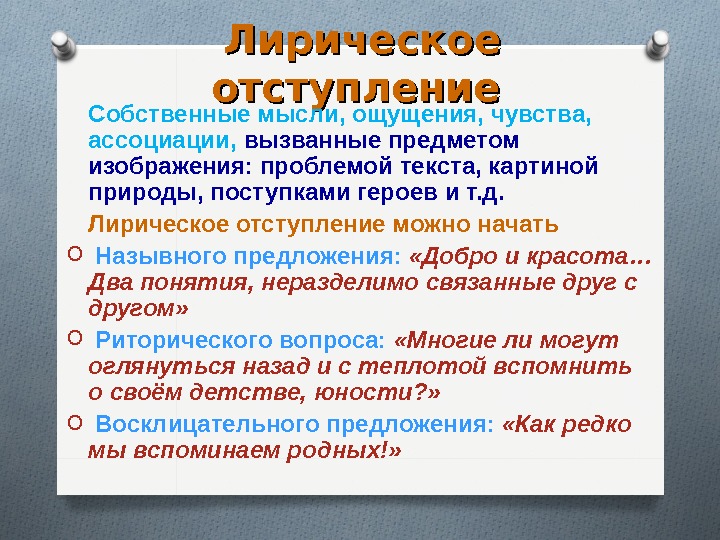 Лирическое отступление

Собственные мысли, ощущения, чувства, ассоциации, вызванные предметом изображения: проблемой текста, картиной природы, поступками героев и т.д.

Лирическое отступление можно начать

Назывного предложения: «Добро и красота… Два понятия, неразделимо связанные друг с другом»

Риторического вопроса: «Многие ли могут оглянуться назад и с теплотой вспомнить о своём детстве, юности?»

Восклицательного предложения: «Как редко мы вспоминаем родных!»